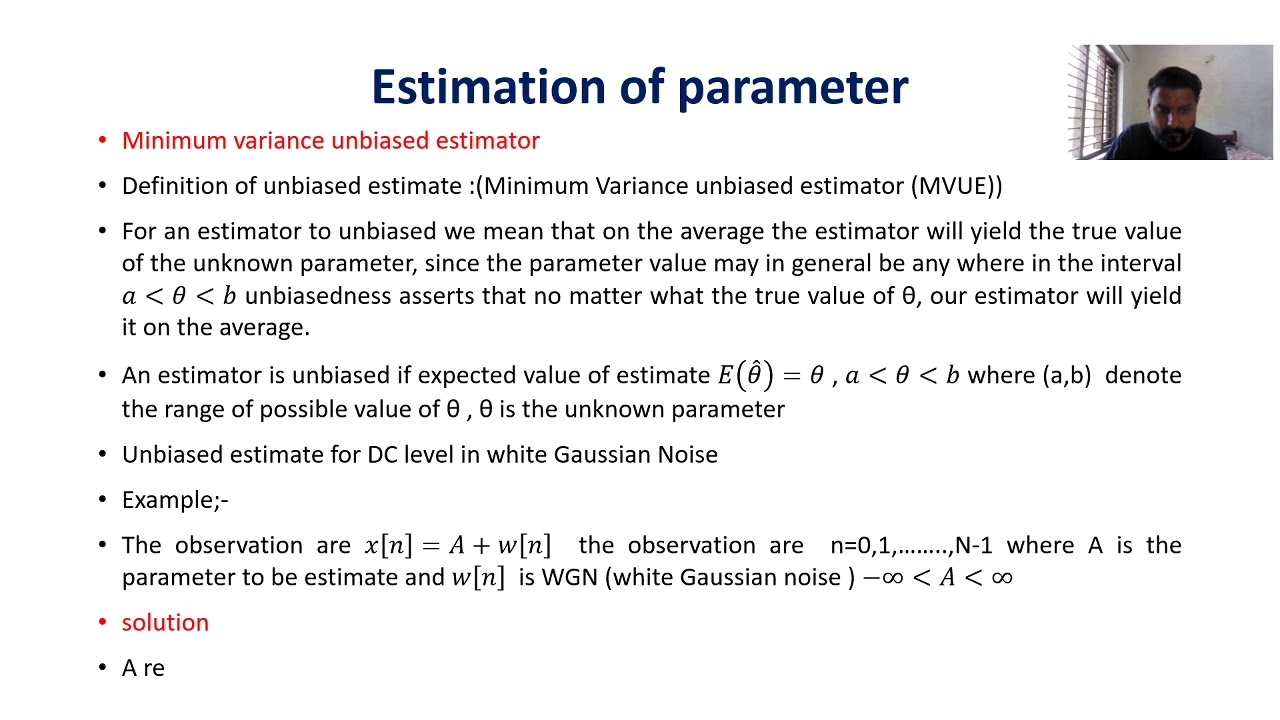 Estimation of parameter

• Minimum variance unbiased estimator

• Definition of unbiased estimate :(Minimum Variance unbiased estimator (MVUE))

• For an estimator to unbiased we mean that on the average the estimator will yield the true value of the unknown parameter, since the parameter value may in general be any where in the interval $a < \theta < b$ unbiasedness asserts that no matter what the true value of θ, our estimator will yield it on the average.

• An estimator is unbiased if expected value of estimate $E(\hat{\theta}) = \theta$ , $a < \theta < b$ where (a,b) denote the range of possible value of θ , θ is the unknown parameter

• Unbiased estimate for DC level in white Gaussian Noise

• Example;-

• The observation are $x[n] = A + w[n]$ the observation are n=0,1,……..,N-1 where A is the parameter to be estimate and $w[n]$ is WGN (white Gaussian noise ) $-\infty < A < \infty$

• solution

• A re